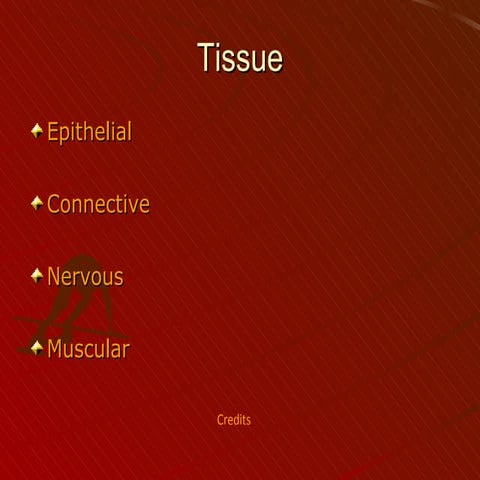 Tissue

Epithelial

Connective

Nervous

Muscular

Credits